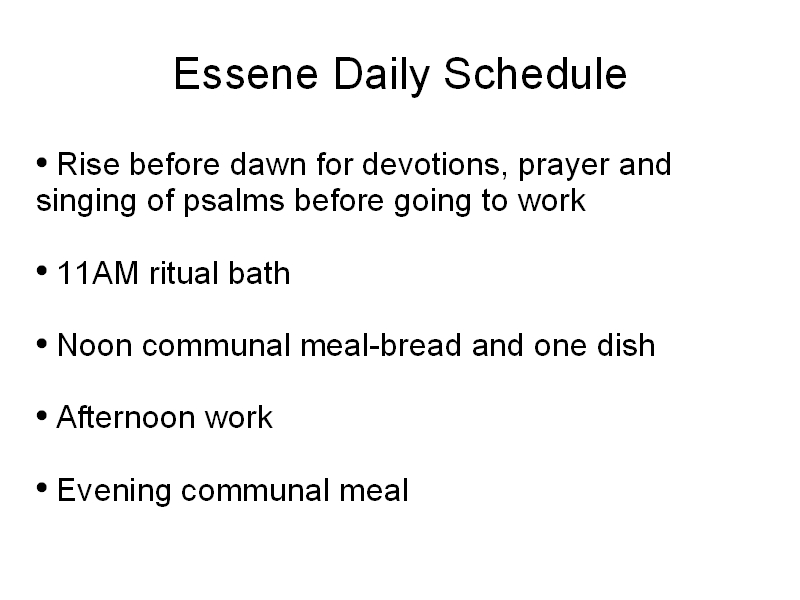 Essene Daily Schedule

• Rise before dawn for devotions, prayer and singing of psalms before going to work

• 11AM ritual bath

• Noon communal meal-bread and one dish

• Afternoon work

• Evening communal meal